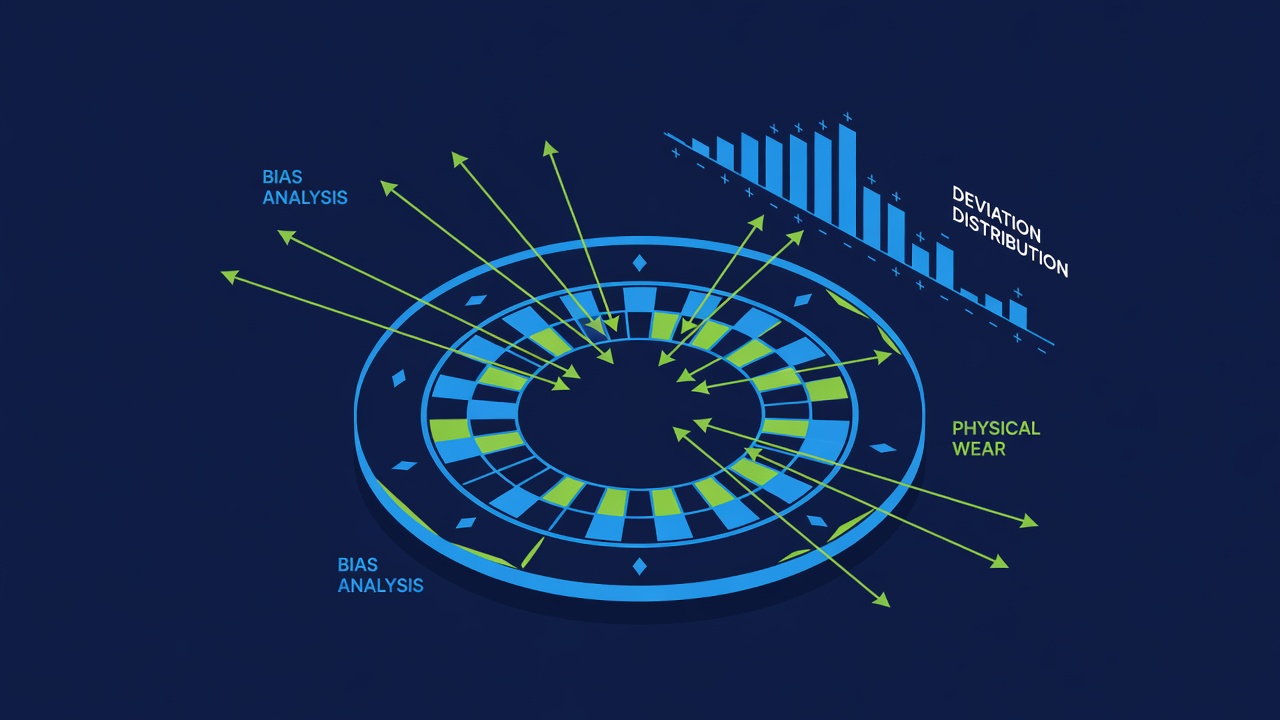 BIAS
ANALYSIS

DEVIATION
DISTRIBUTION

PHYSICAL
WEAR

BIAS
ANALYSIS